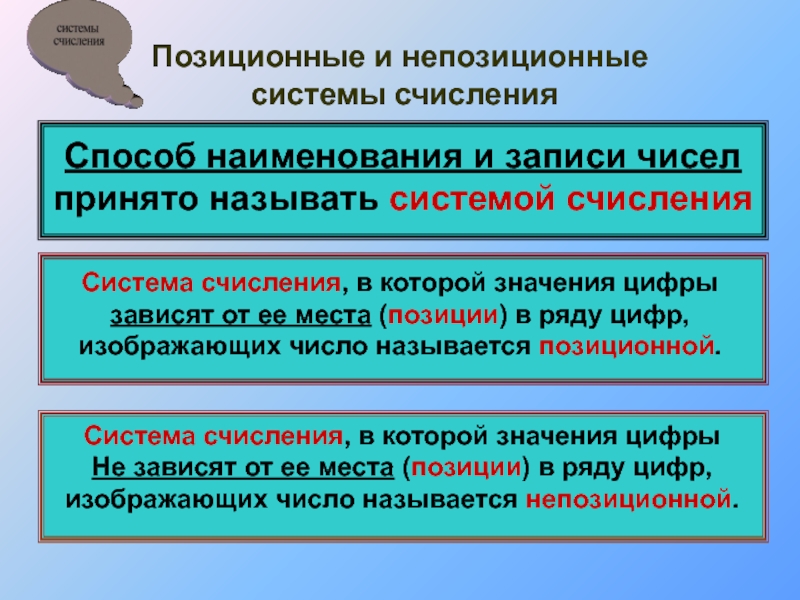 системы счисления

Позиционные и непозиционные системы счисления

Способ наименования и записи чисел принято называть системой счисления

Система счисления, в которой значения цифры зависят от ее места (позиции) в ряду цифр, изображающих число называется позиционной.

Система счисления, в которой значения цифры Не зависят от ее места (позиции) в ряду цифр, изображающих число называется непозиционной.